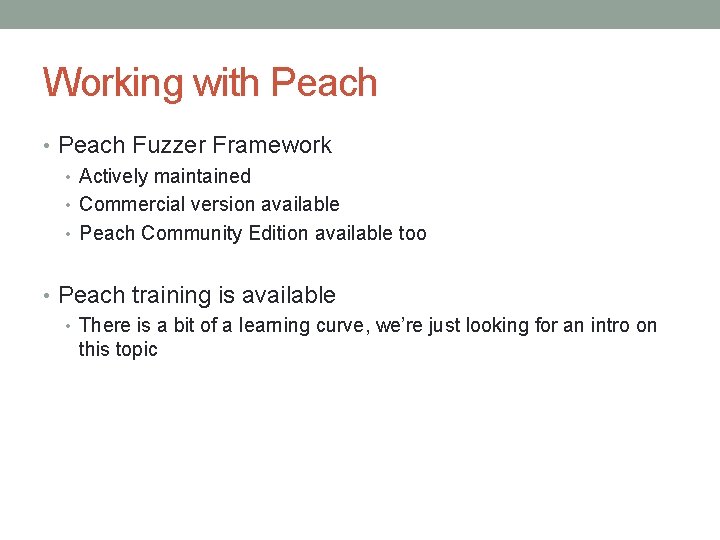 Working with Peach

• Peach Fuzzer Framework
  • Actively maintained
  • Commercial version available
  • Peach Community Edition available too

• Peach training is available
  • There is a bit of a learning curve, we're just looking for an intro on this topic